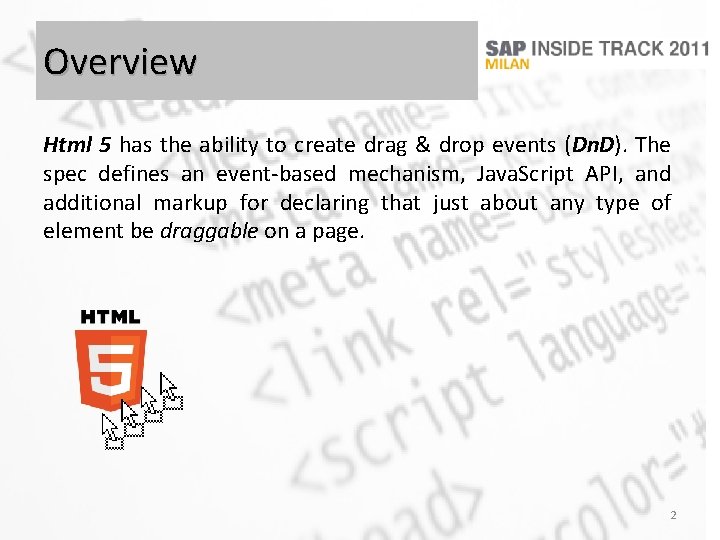 Overview

SAP INSIDE TRACK 2011
MILAN

Html 5 has the ability to create drag & drop events (DnD). The spec defines an event-based mechanism, JavaScript API, and additional markup for declaring that just about any type of element be draggable on a page.

HTML
5

2